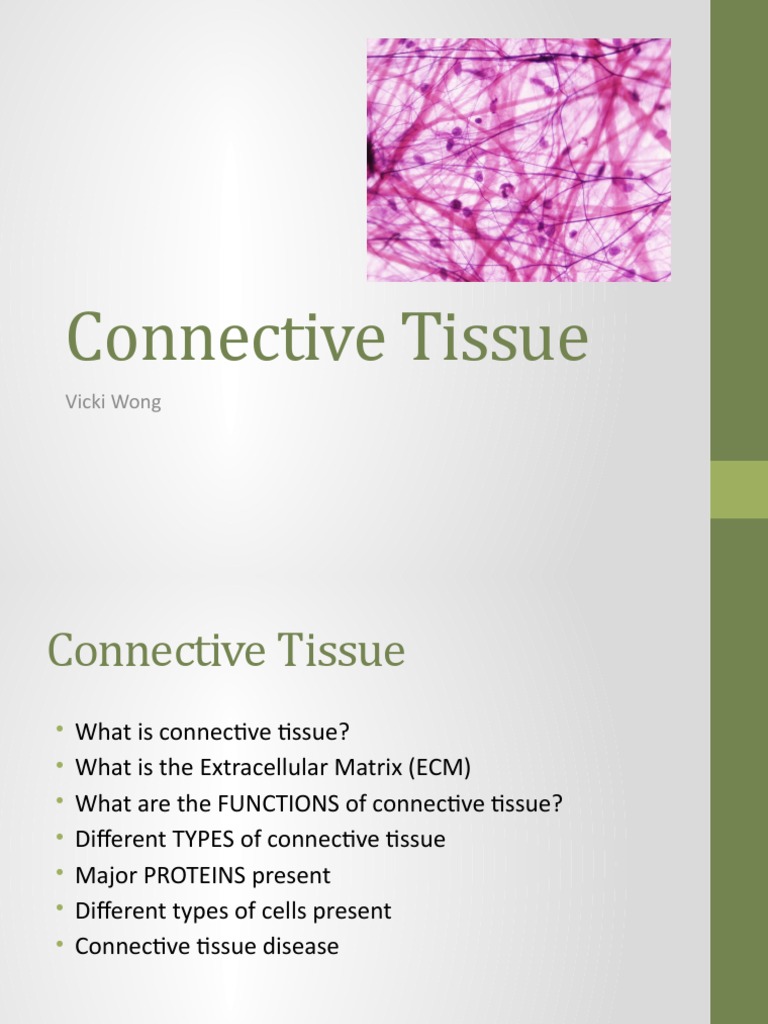 Connective Tissue

Vicki Wong

Connective Tissue

• What is connective tissue?
• What is the Extracellular Matrix (ECM)
• What are the FUNCTIONS of connective tissue?
• Different TYPES of connective tissue
• Major PROTEINS present
• Different types of cells present
• Connective tissue disease